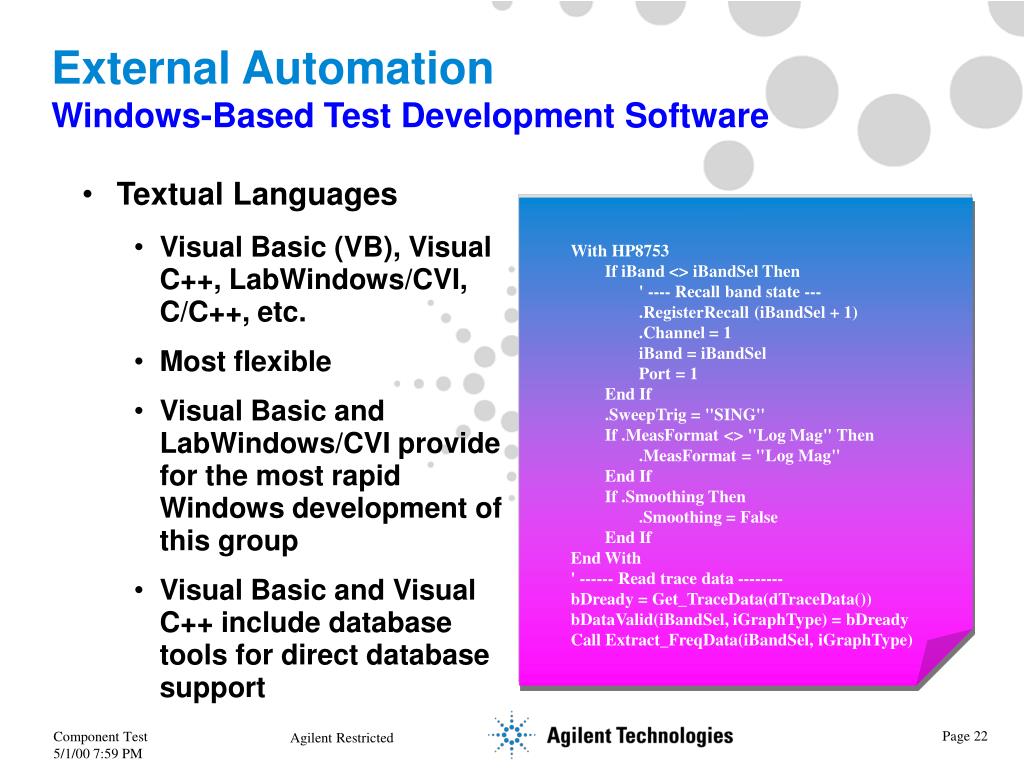 External Automation
Windows-Based Test Development Software

• Textual Languages
• Visual Basic (VB), Visual C++, LabWindows/CVI, C/C++, etc.
• Most flexible
• Visual Basic and LabWindows/CVI provide for the most rapid Windows development of this group
• Visual Basic and Visual C++ include database tools for direct database support

With HP8753
If iBand <> iBandSel Then
' ---- Recall band state ---
.RegisterRecall (iBandSel + 1)
.Channel = 1
iBand = iBandSel
Port = 1
End If
.SweepTrig = "SING"
If .MeasFormat <> "Log Mag" Then
.MeasFormat = "Log Mag"
End If
If .Smoothing Then
.Smoothing = False
End If
End With
' ------ Read trace data --------
bDready = Get_TraceData(dTraceData())
bDataValid(iBandSel, iGraphType) = bDready
Call Extract_FreqData(iBandSel, iGraphType)

Component Test
5/1/00 7:59 PM
Agilent Restricted
Agilent Technologies
Page 22